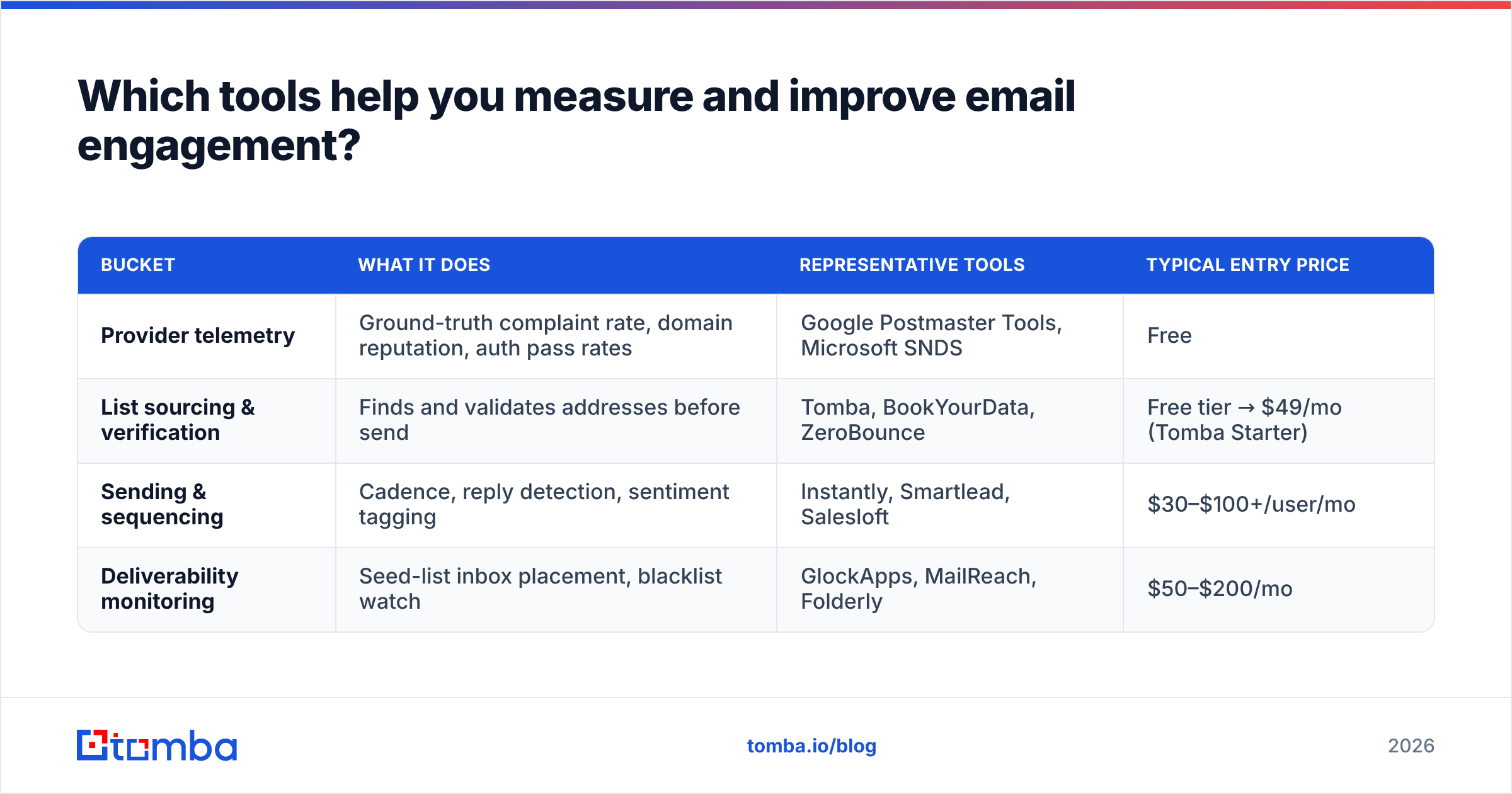 Which tools help you measure and improve email engagement?

| BUCKET | WHAT IT DOES | REPRESENTATIVE TOOLS | TYPICAL ENTRY PRICE |
|---|---|---|---|
| Provider telemetry | Ground-truth complaint rate, domain reputation, auth pass rates | Google Postmaster Tools, Microsoft SNDS | Free |
| List sourcing & verification | Finds and validates addresses before send | Tomba, BookYourData, ZeroBounce | Free tier → \$49/mo (Tomba Starter) |
| Sending & sequencing | Cadence, reply detection, sentiment tagging | Instantly, Smartlead, Salesloft | \$30–\$100+/user/mo |
| Deliverability monitoring | Seed-list inbox placement, blacklist watch | GlockApps, MailReach, Folderly | \$50–\$200/mo |

tomba

tomba.io/blog

2026